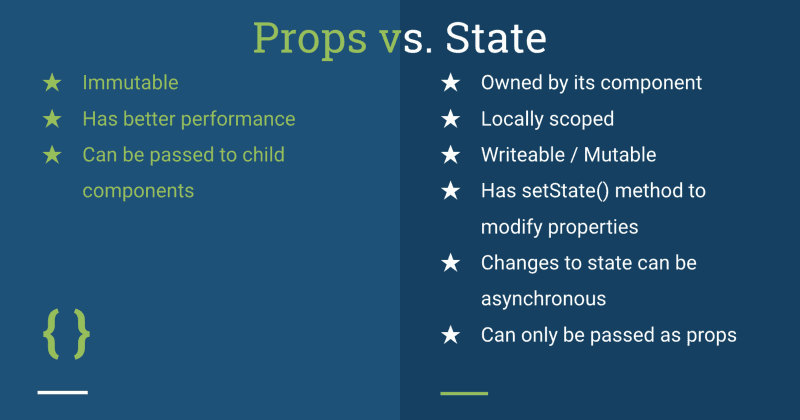 Props vs. State

★ Immutable
★ Has better performance
★ Can be passed to child components

{ }

★ Owned by its component
★ Locally scoped
★ Writeable / Mutable
★ Has setState() method to modify properties
★ Changes to state can be asynchronous
★ Can only be passed as props